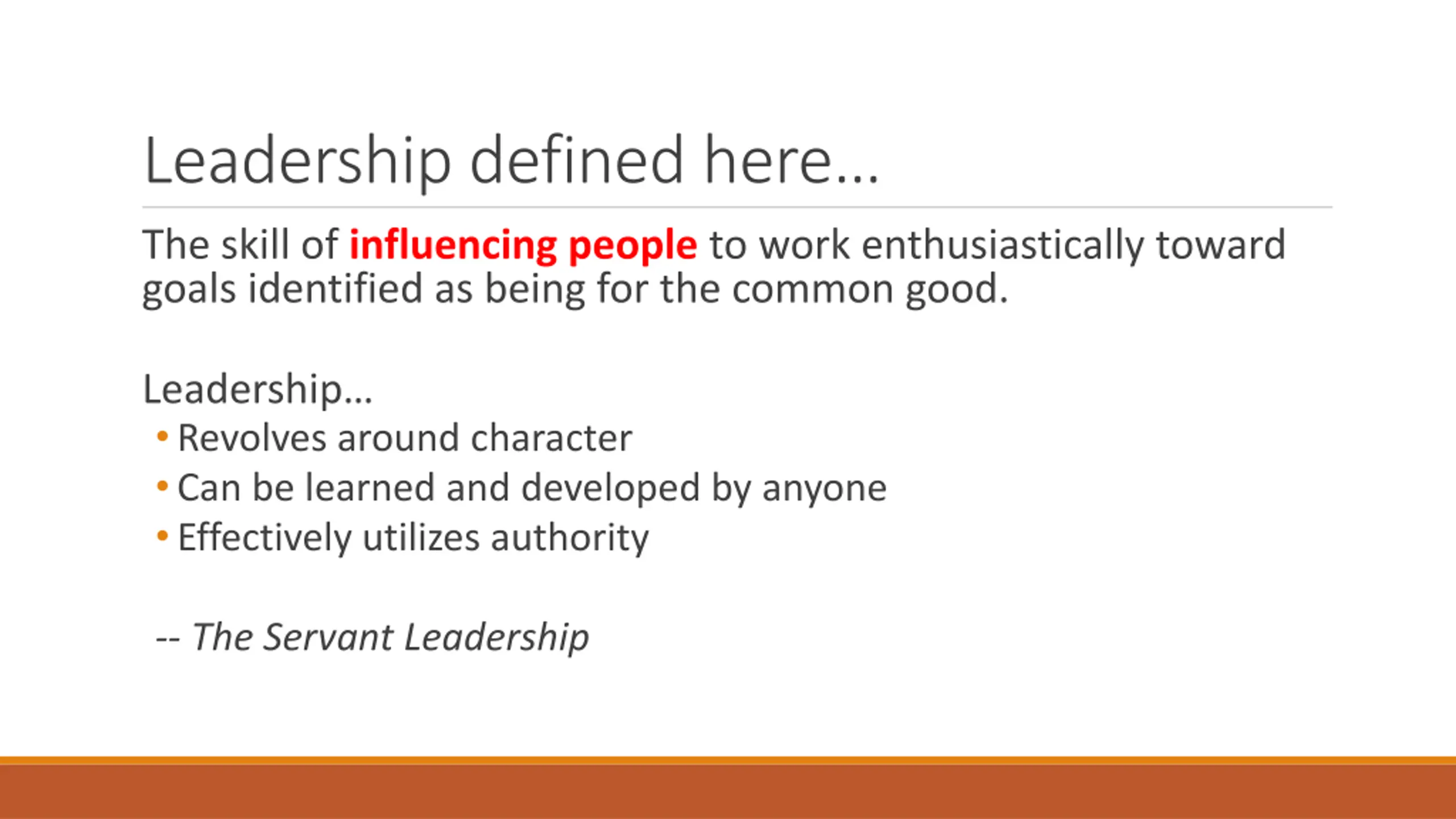 Leadership defined here…

The skill of influencing people to work enthusiastically toward goals identified as being for the common good.

Leadership…
• Revolves around character
• Can be learned and developed by anyone
• Effectively utilizes authority

-- The Servant Leadership